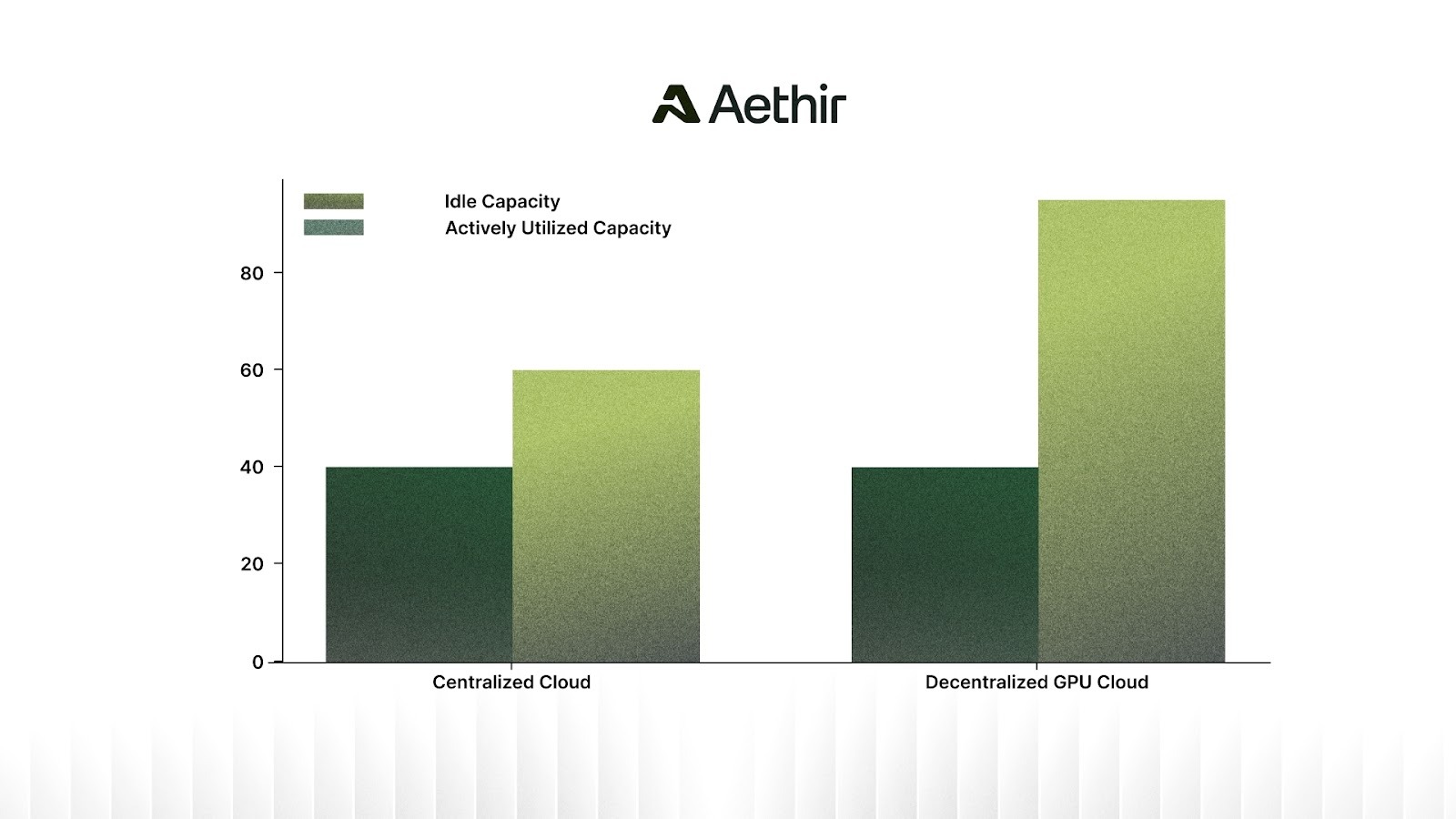 Aethir

Idle Capacity
Actively Utilized Capacity

80
60
40
20
0

Centralized Cloud
Decentralized GPU Cloud